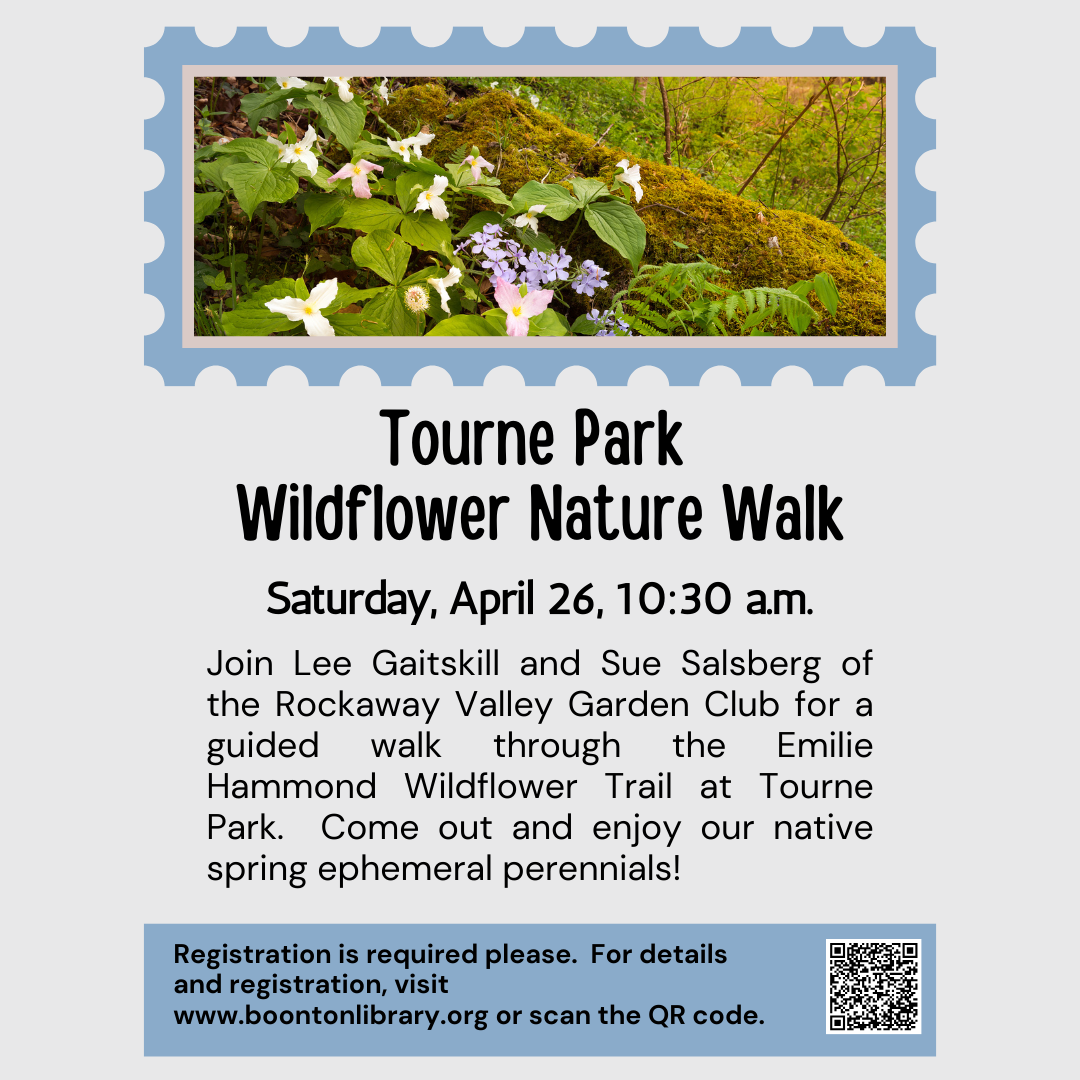 Tourne Park
Wildflower Nature Walk

Saturday, April 26, 10:30 a.m.

Join Lee Gaitskill and Sue Salsberg of the Rockaway Valley Garden Club for a guided walk through the Emilie Hammond Wildflower Trail at Tourne Park. Come out and enjoy our native spring ephemeral perennials!

Registration is required please. For details and registration, visit www.boontonlibrary.org or scan the QR code.